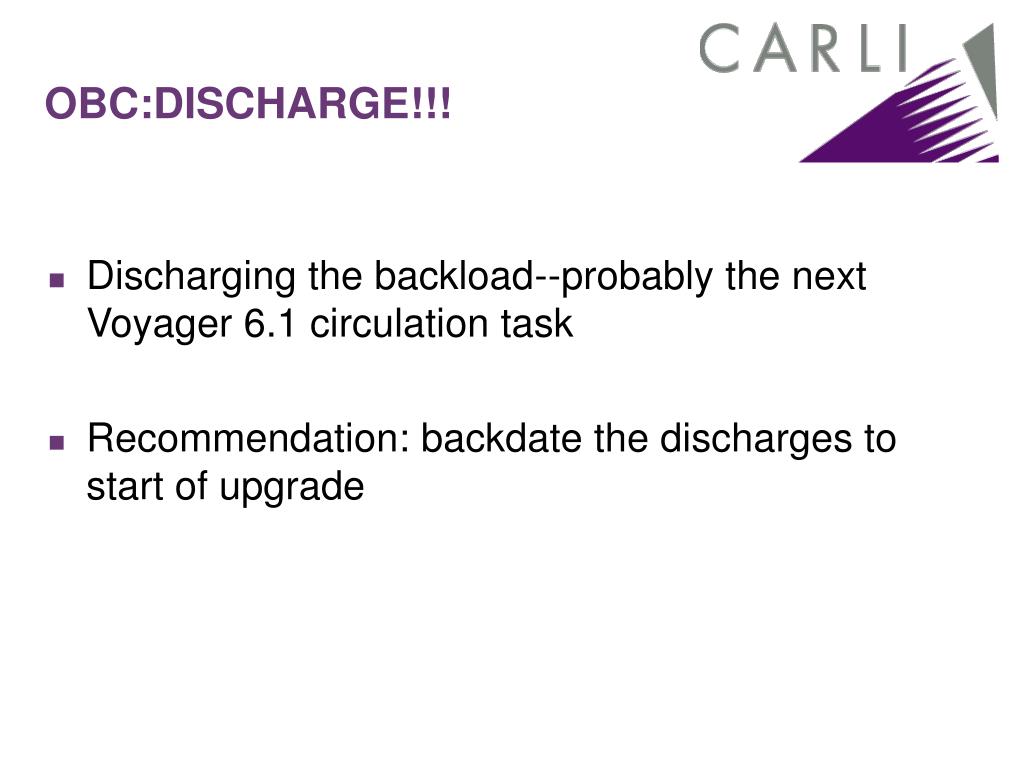 CARLI

OBC:DISCHARGE!!!

Discharging the backload--probably the next Voyager 6.1 circulation task

Recommendation: backdate the discharges to start of upgrade